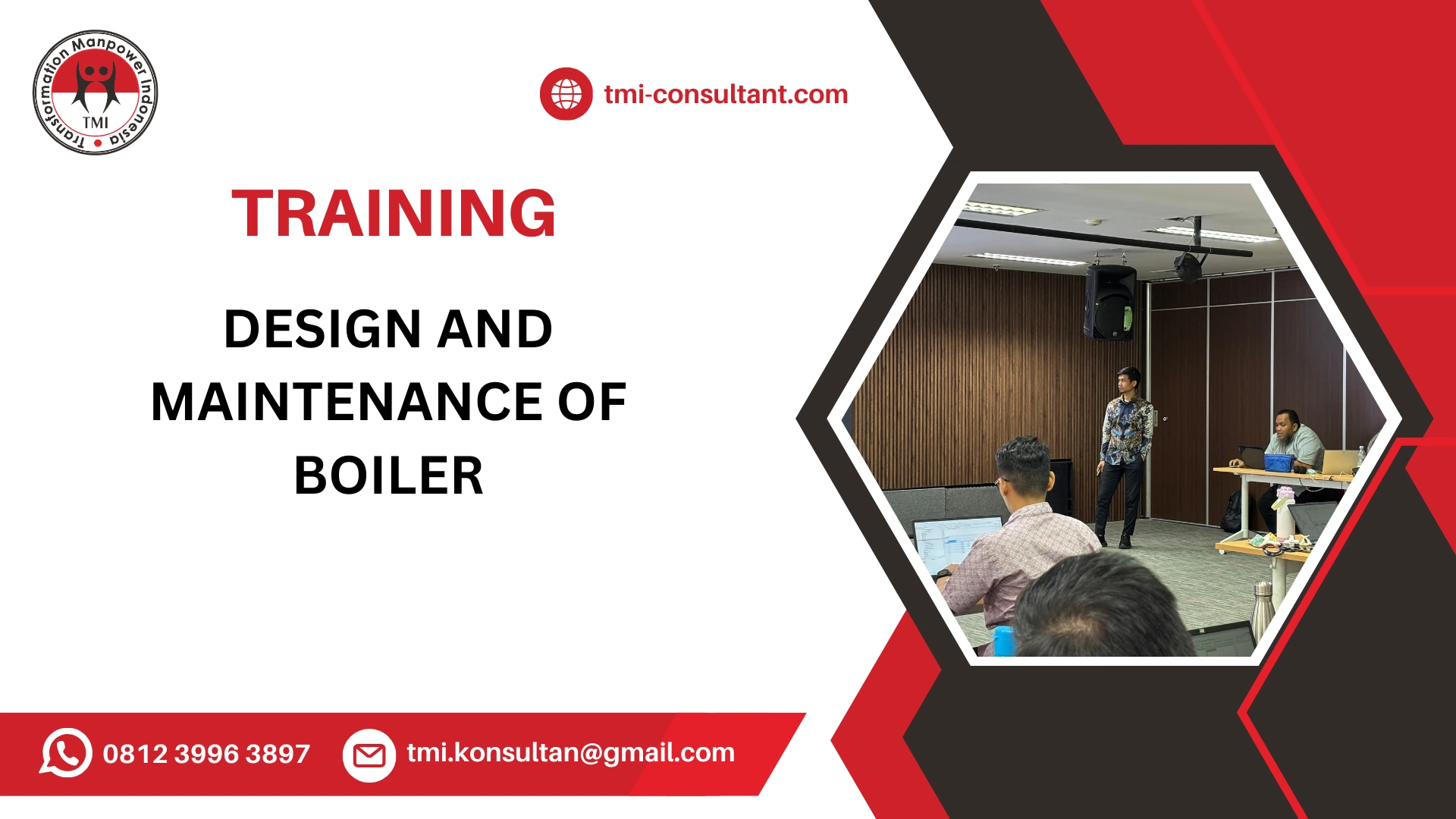 Transformation Manpower Indonesia
TMI

tmi-consultant.com

TRAINING

DESIGN AND MAINTENANCE OF BOILER

0812 3996 3897

tmi.konsultan@gmail.com